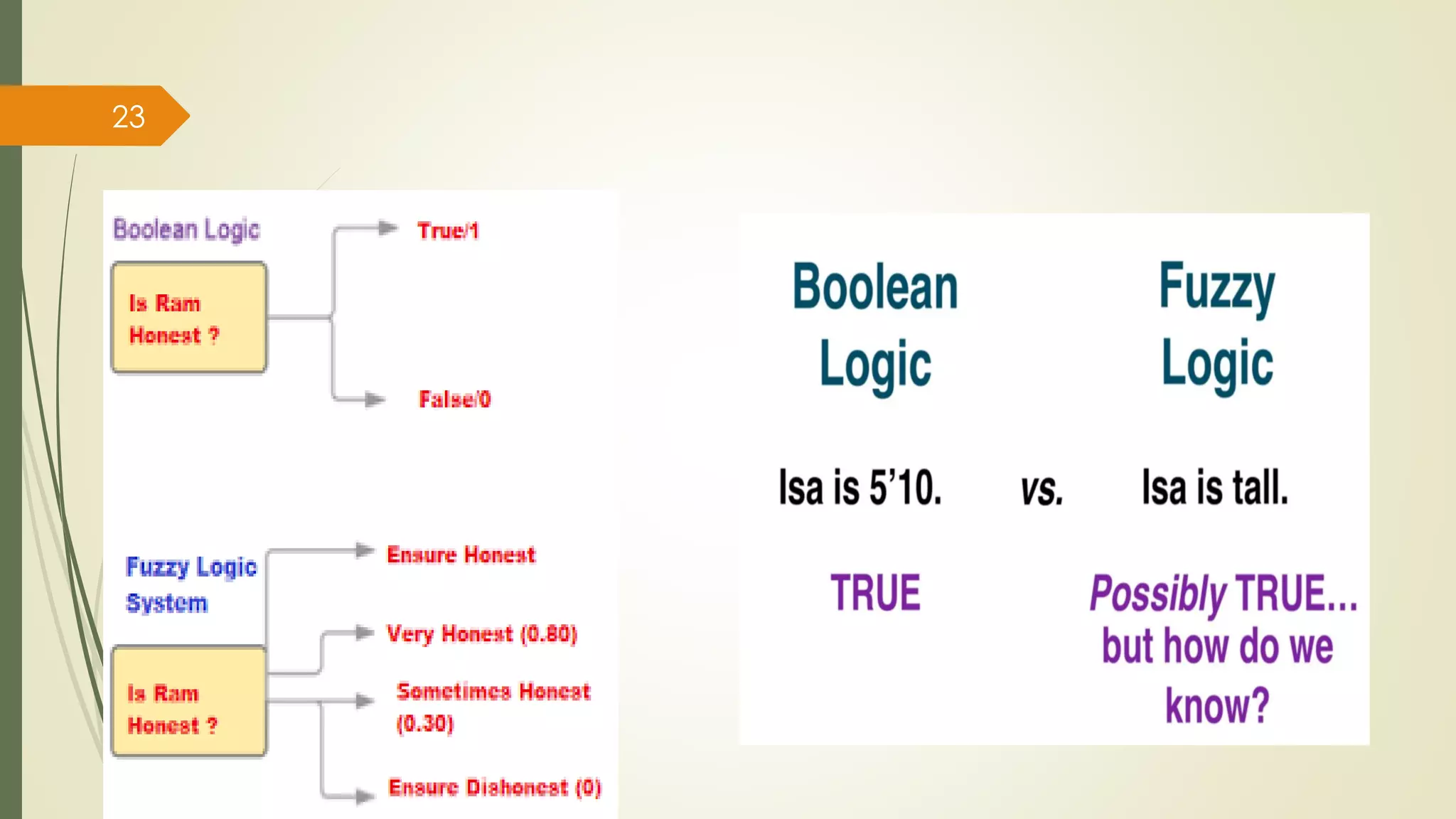 23

Boolean Logic

Is Ram Honest ?

True/1

False/0

Fuzzy Logic System

Is Ram Honest ?

Ensure Honest

Very Honest (0.80)

Sometimes Honest (0.30)

Ensure Dishonest (0)

Boolean Logic

Fuzzy Logic

Isa is 5'10.

vs.

Isa is tall.

TRUE

Possibly TRUE... but how do we know?